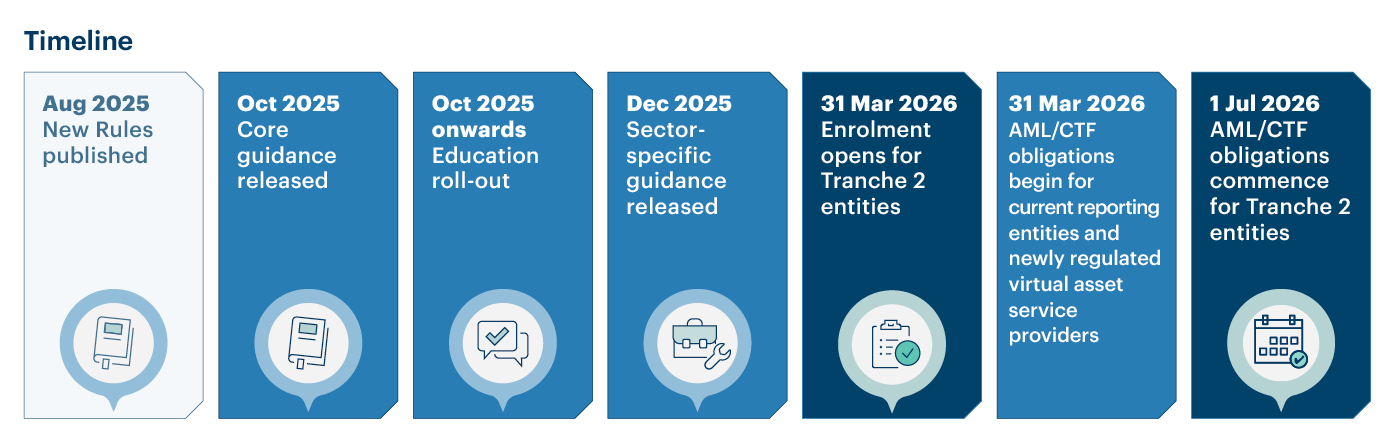 Timeline

Aug 2025
New Rules published

Oct 2025
Core guidance released

Oct 2025 onwards
Education roll-out

Dec 2025
Sector-specific guidance released

31 Mar 2026
Enrolment opens for Tranche 2 entities

31 Mar 2026
AML/CTF obligations begin for current reporting entities and newly regulated virtual asset service providers

1 Jul 2026
AML/CTF obligations commence for Tranche 2 entities